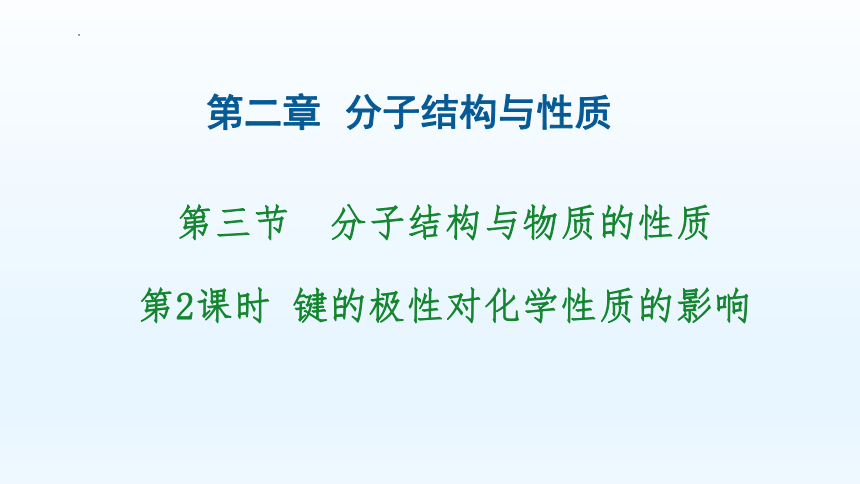 第二章 分子结构与性质

第三节 分子结构与物质的性质

第2课时 键的极性对化学性质的影响